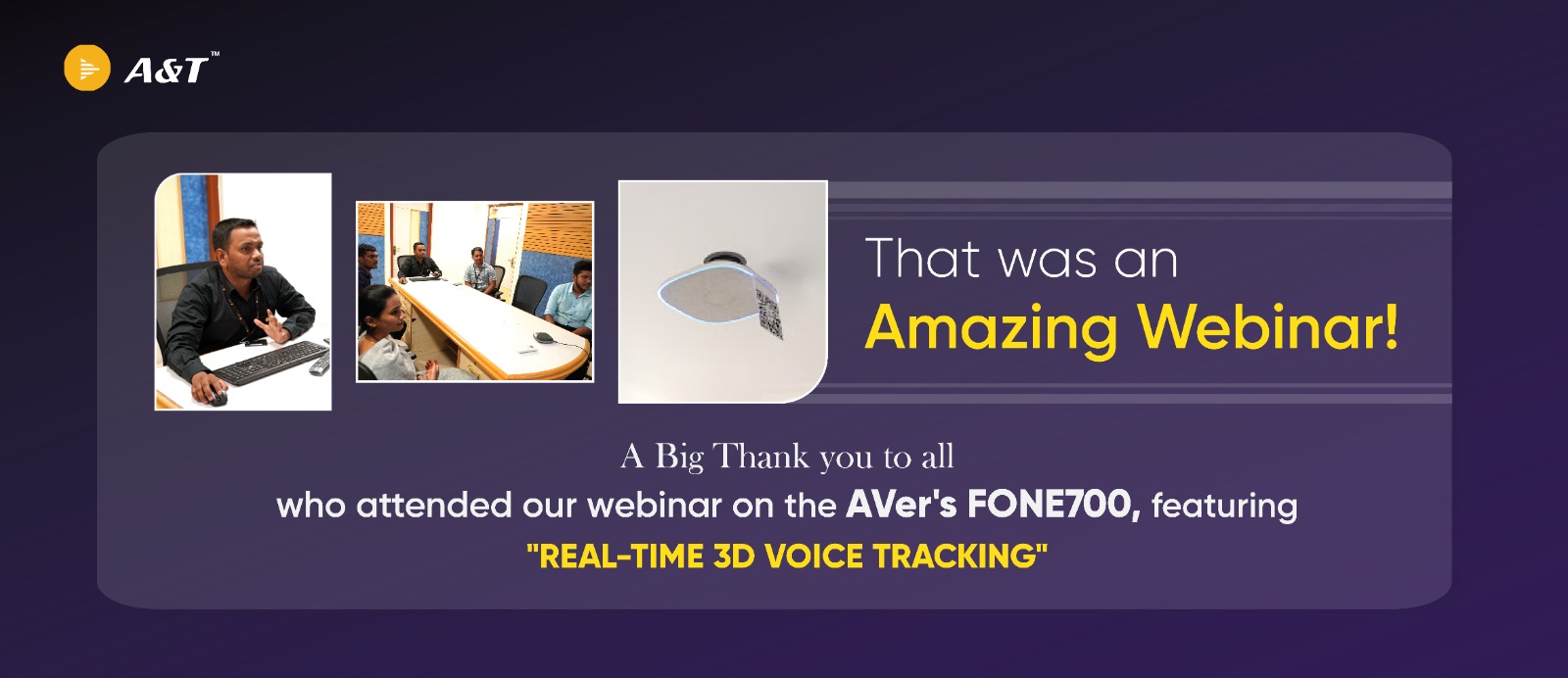 A&T™

That was an
Amazing Webinar!

A Big Thank you to all
who attended our webinar on the AVer's FONE700, featuring
"REAL-TIME 3D VOICE TRACKING"